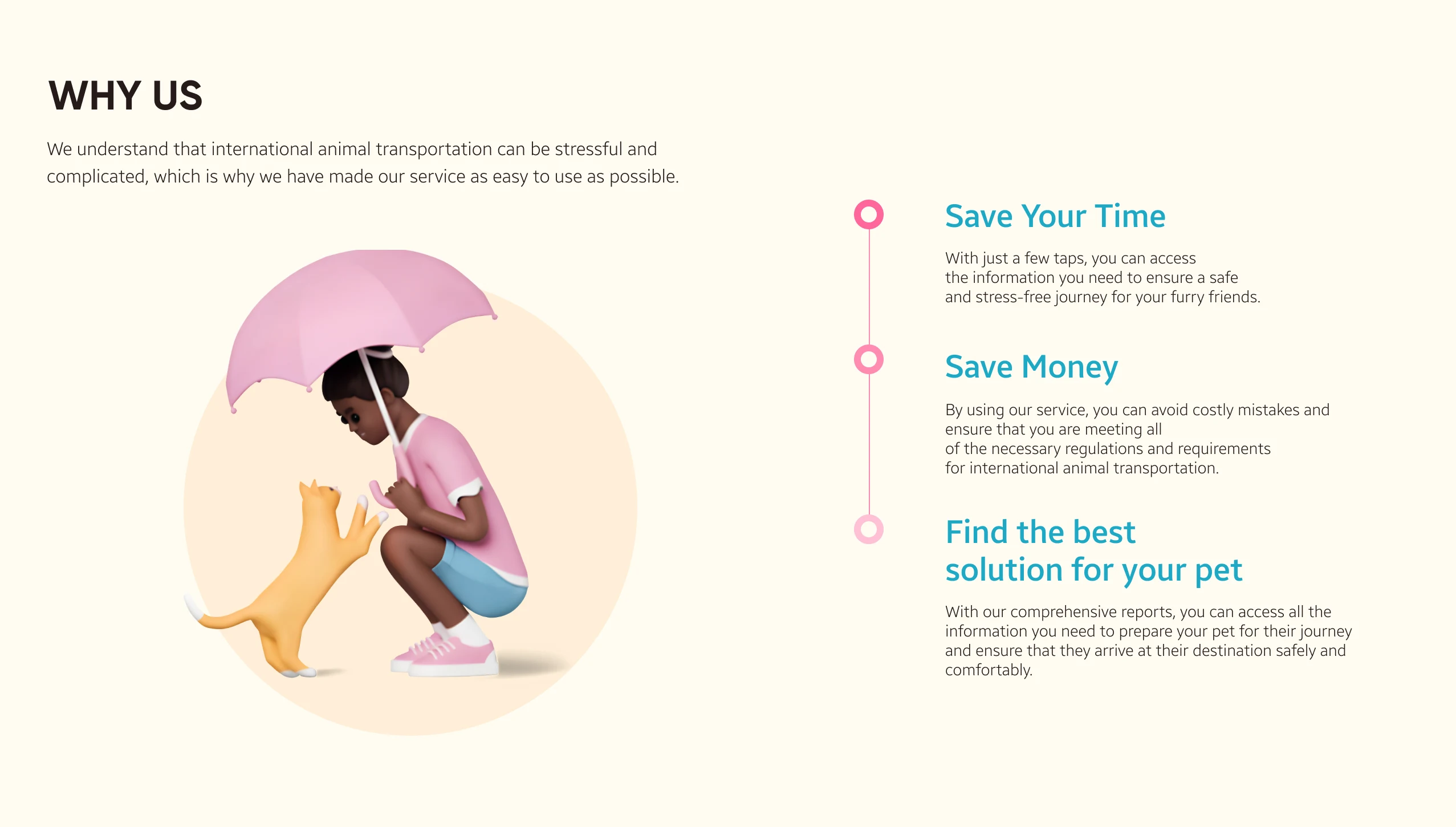 WHY US

We understand that international animal transportation can be stressful and complicated, which is why we have made our service as easy to use as possible.

Save Your Time

With just a few taps, you can access the information you need to ensure a safe and stress-free journey for your furry friends.

Save Money

By using our service, you can avoid costly mistakes and ensure that you are meeting all of the necessary regulations and requirements for international animal transportation.

Find the best solution for your pet

With our comprehensive reports, you can access all the information you need to prepare your pet for their journey and ensure that they arrive at their destination safely and comfortably.